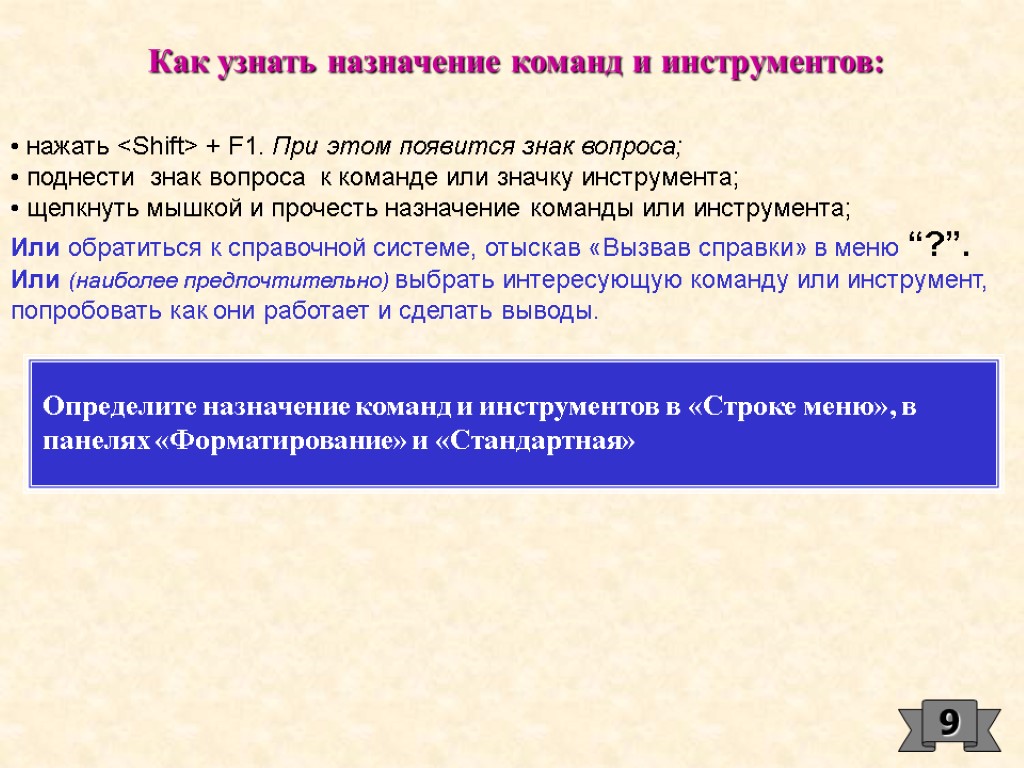 Как узнать назначение команд и инструментов:

• нажать <Shift> + F1. При этом появится знак вопроса;
• поднести знак вопроса к команде или значку инструмента;
• щелкнуть мышкой и прочесть назначение команды или инструмента;

Или обратиться к справочной системе, отыскав «Вызвав справки» в меню “?”.
Или (наиболее предпочтительно) выбрать интересующую команду или инструмент, попробовать как они работает и сделать выводы.

Определите назначение команд и инструментов в «Строке меню», в панелях «Форматирование» и «Стандартная»

9